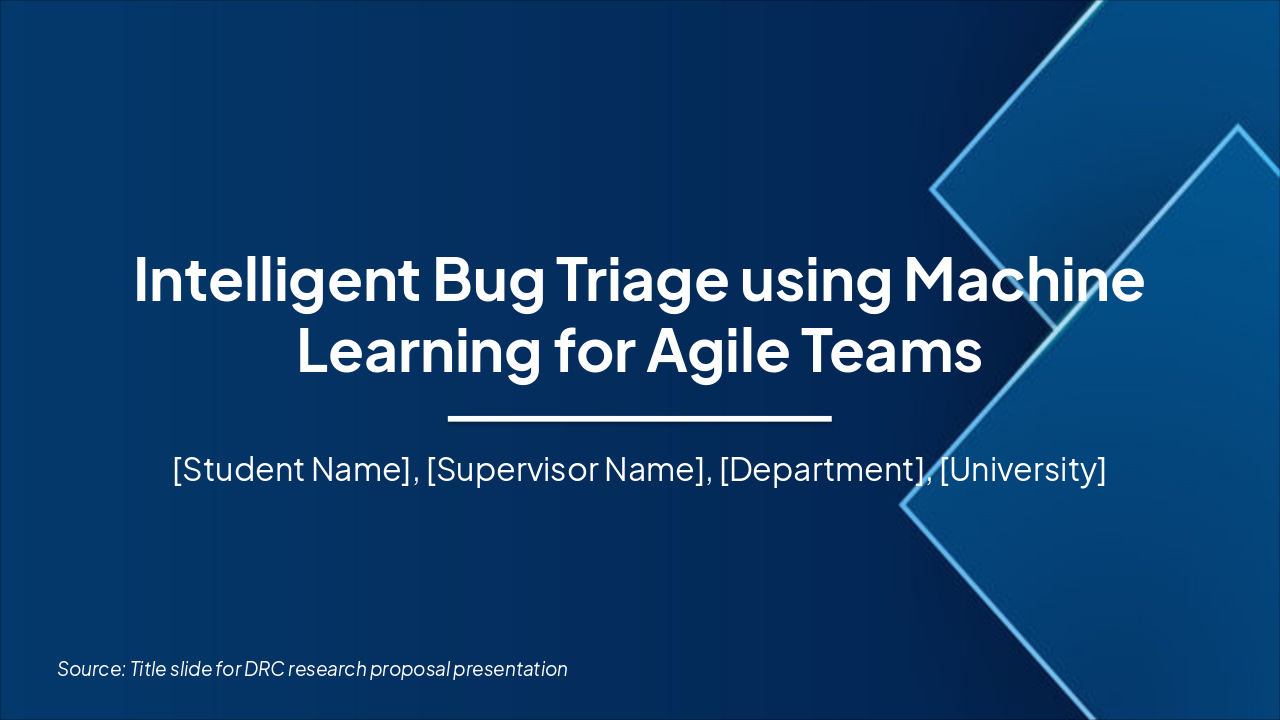 Intelligent Bug Triage using Machine Learning for Agile Teams

[Student Name], [Supervisor Name], [Department], [University]

Source: Title slide for DRC research proposal presentation